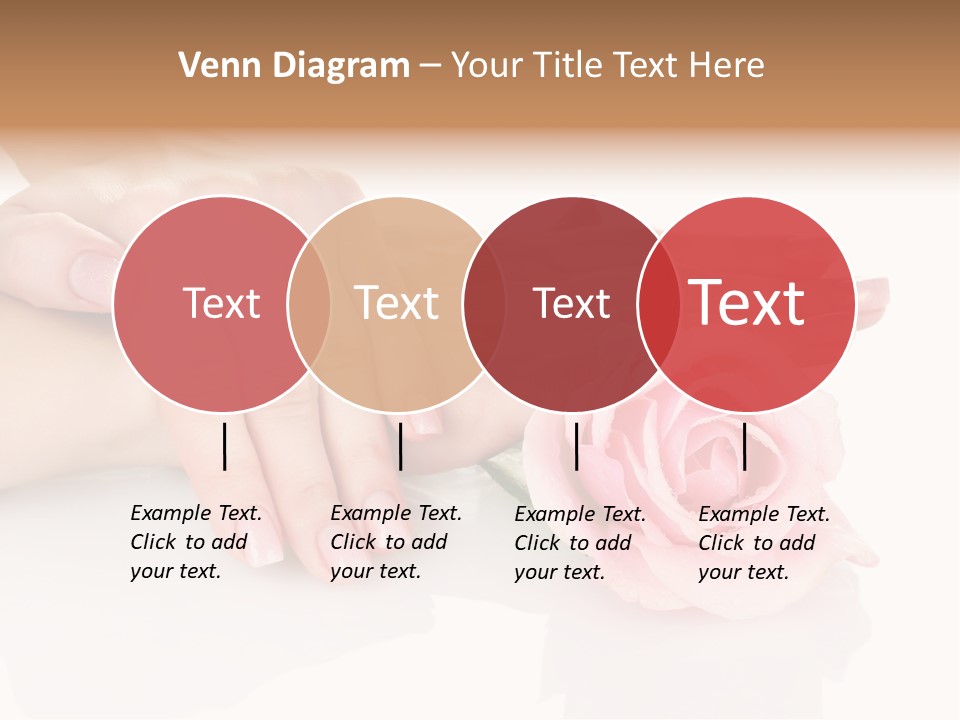 Venn Diagram – Your Title Text Here

Text

Text

Text

Text

Example Text. Click to add your text.

Example Text. Click to add your text.

Example Text. Click to add your text.

Example Text. Click to add your text.